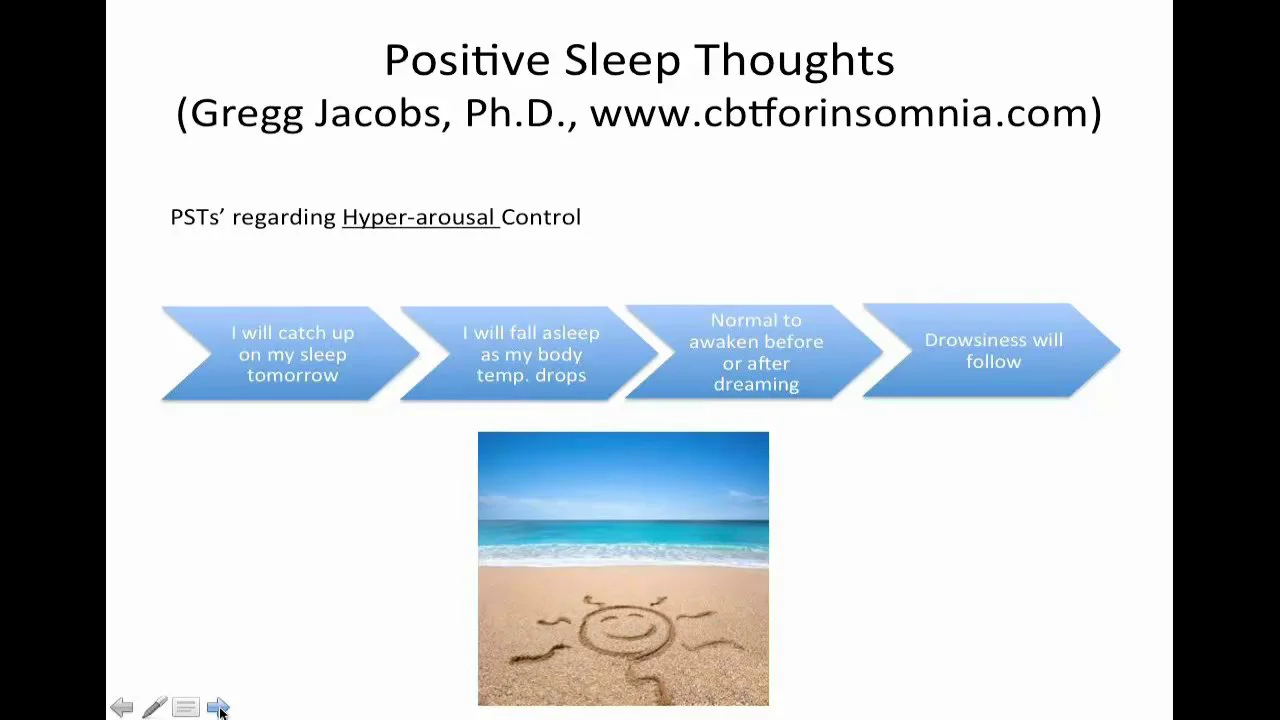 Positive Sleep Thoughts
(Gregg Jacobs, Ph.D., www.cbtforinsomnia.com)

PSTs' regarding Hyper-arousal Control

I will catch up on my sleep tomorrow

I will fall asleep as my body temp. drops

Normal to awaken before or after dreaming

Drowsiness will follow